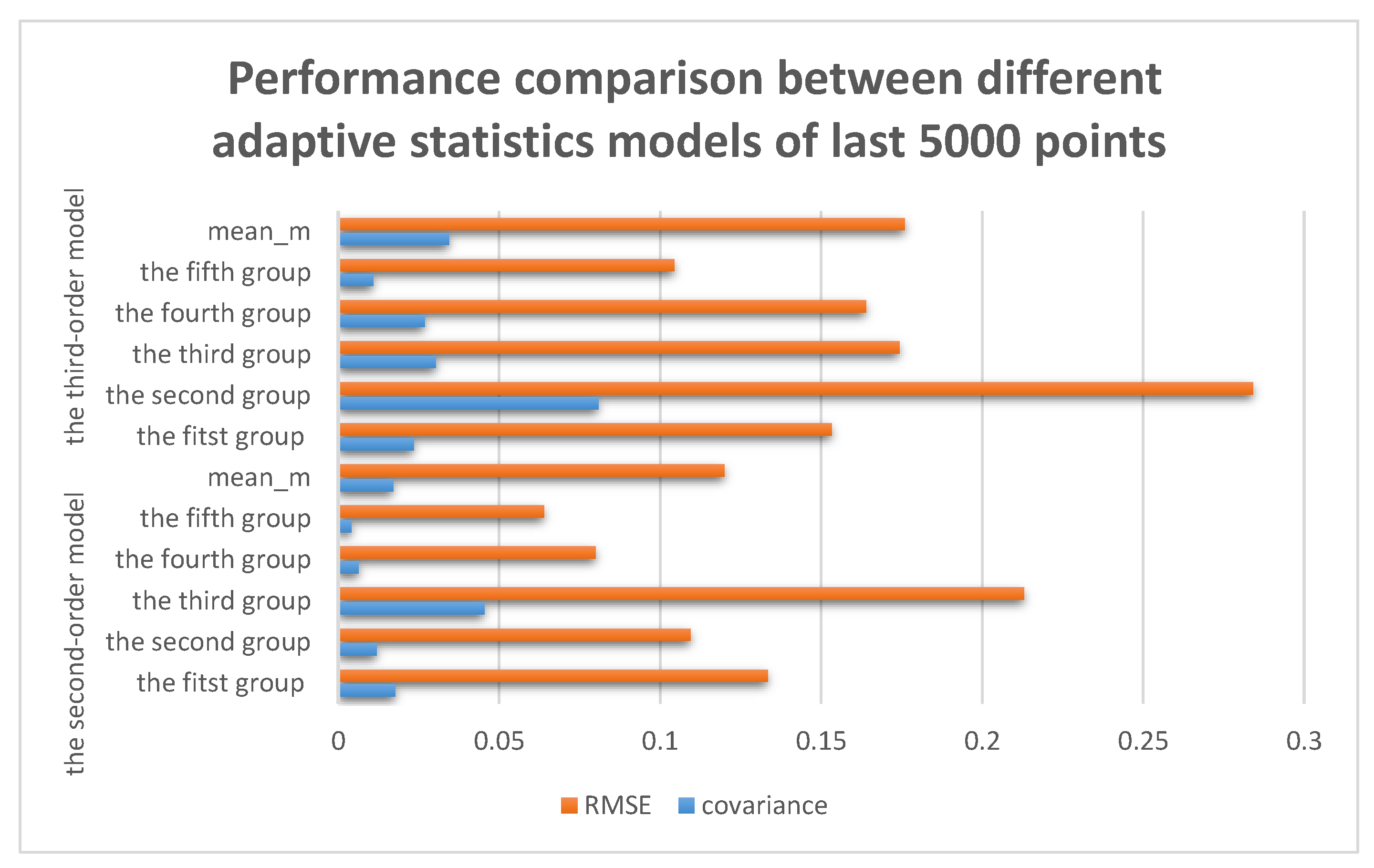 Performance comparison between different adaptive statistics models of last 5000 points

the third-order model
mean_m
the fifth group
the fourth group
the third group
the second group
the fitst group

the second-order model
mean_m
the fifth group
the fourth group
the third group
the second group
the fitst group

0
0.05
0.1
0.15
0.2
0.25
0.3

RMSE
covariance